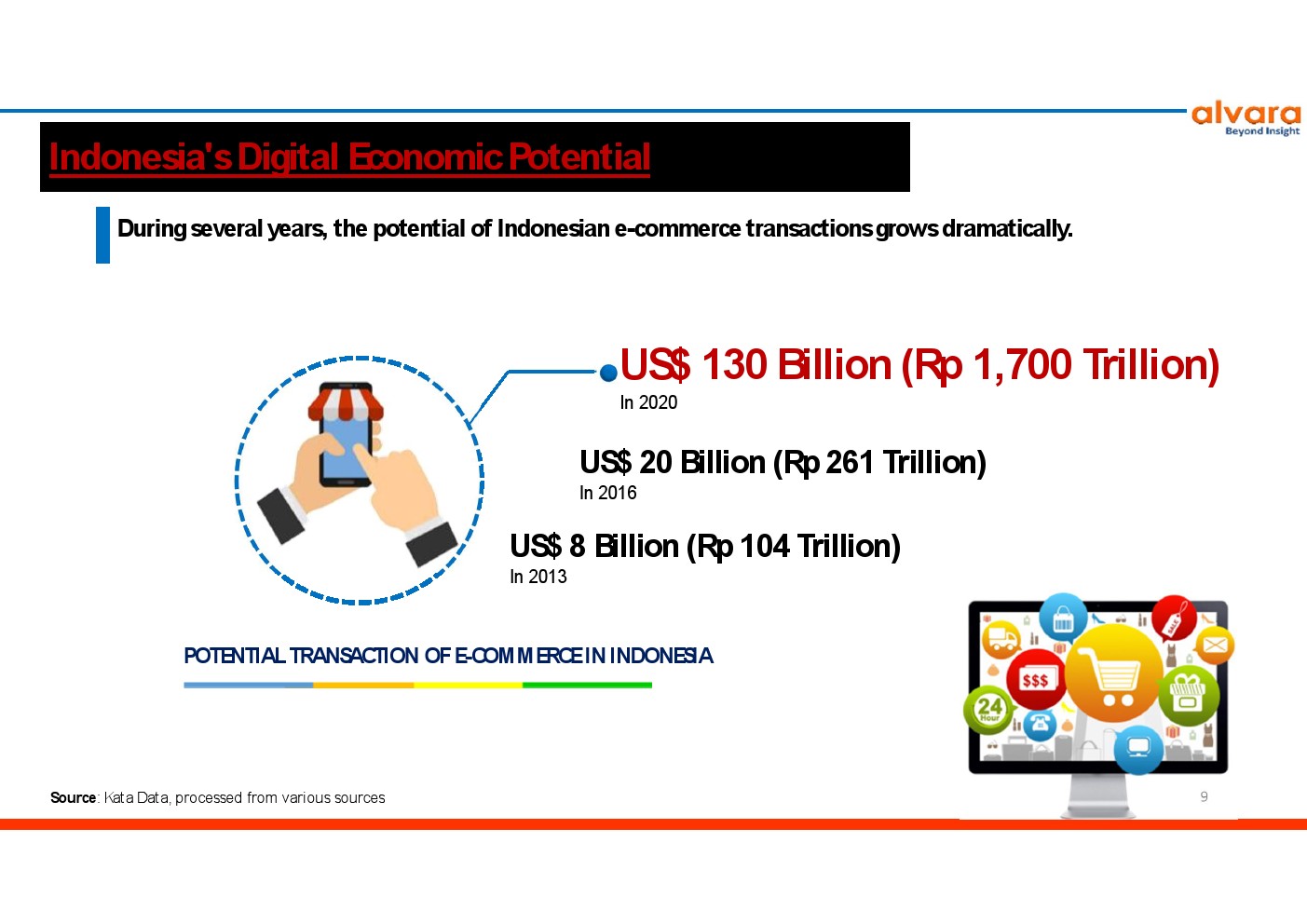 alvara
Beyond Insight

Indonesia's Digital Economic Potential

During several years, the potential of Indonesian e-commerce transactions grows dramatically.

US$ 130 Billion (Rp 1,700 Trillion)
In 2020

US$ 20 Billion (Rp 261 Trillion)
In 2016

US$ 8 Billion (Rp 104 Trillion)
In 2013

POTENTIAL TRANSACTION OF E-COMMERCE IN INDONESIA

$$$

24 Hour

Source: Kata Data, processed from various sources

9